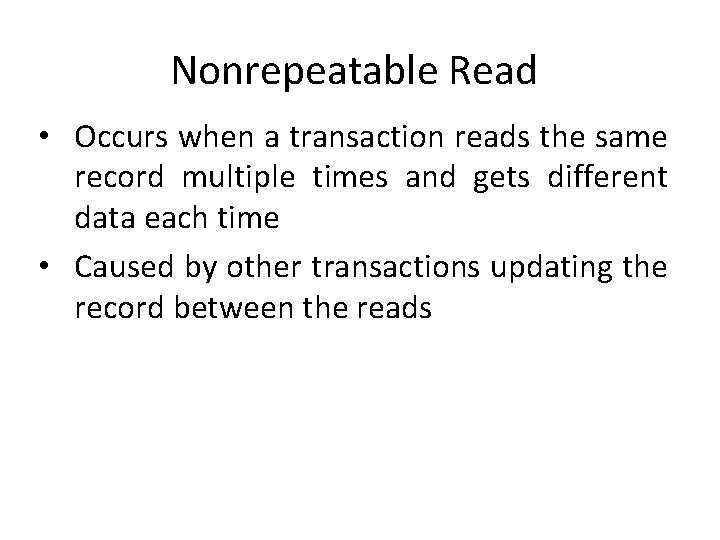 Nonrepeatable Read

• Occurs when a transaction reads the same record multiple times and gets different data each time

• Caused by other transactions updating the record between the reads